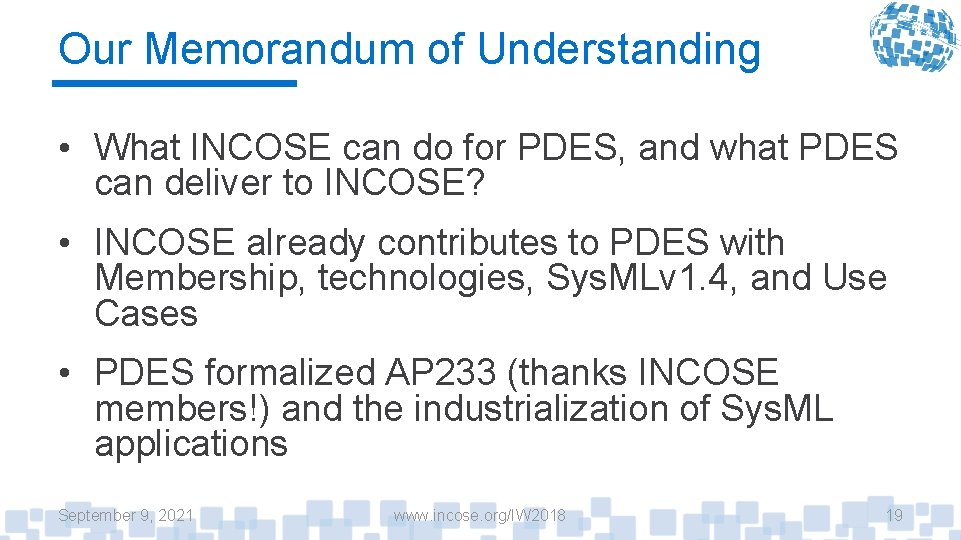 Our Memorandum of Understanding

• What INCOSE can do for PDES, and what PDES can deliver to INCOSE?

• INCOSE already contributes to PDES with Membership, technologies, SysMLv1.4, and Use Cases

• PDES formalized AP233 (thanks INCOSE members!) and the industrialization of SysML applications

September 9, 2021

www.incose.org/IW2018

19